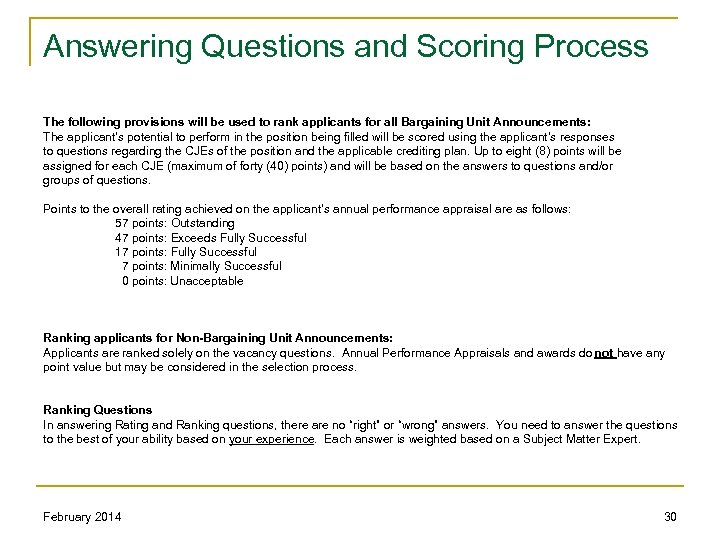 Answering Questions and Scoring Process

The following provisions will be used to rank applicants for all Bargaining Unit Announcements:
The applicant's potential to perform in the position being filled will be scored using the applicant's responses to questions regarding the CJEs of the position and the applicable crediting plan. Up to eight (8) points will be assigned for each CJE (maximum of forty (40) points) and will be based on the answers to questions and/or groups of questions.

Points to the overall rating achieved on the applicant's annual performance appraisal are as follows:
57 points: Outstanding
47 points: Exceeds Fully Successful
17 points: Fully Successful
7 points: Minimally Successful
0 points: Unacceptable

Ranking applicants for Non-Bargaining Unit Announcements:
Applicants are ranked solely on the vacancy questions. Annual Performance Appraisals and awards do not have any point value but may be considered in the selection process.

Ranking Questions
In answering Rating and Ranking questions, there are no "right" or "wrong" answers. You need to answer the questions to the best of your ability based on your experience. Each answer is weighted based on a Subject Matter Expert.

February 2014

30